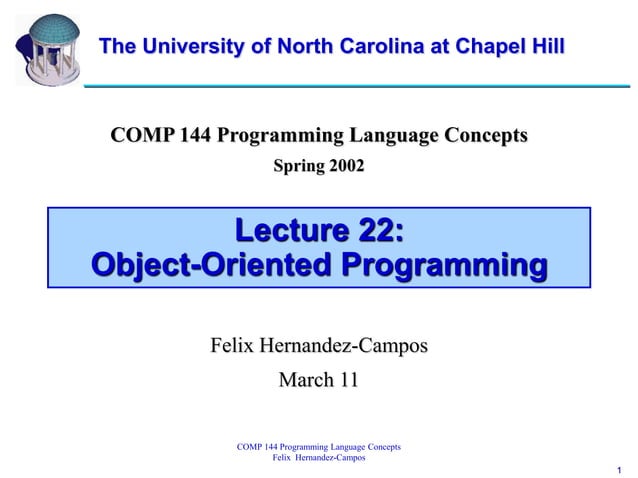 The University of North Carolina at Chapel Hill

COMP 144 Programming Language Concepts

Spring 2002

Lecture 22:
Object-Oriented Programming

Felix Hernandez-Campos

March 11

COMP 144 Programming Language Concepts
Felix Hernandez-Campos

1